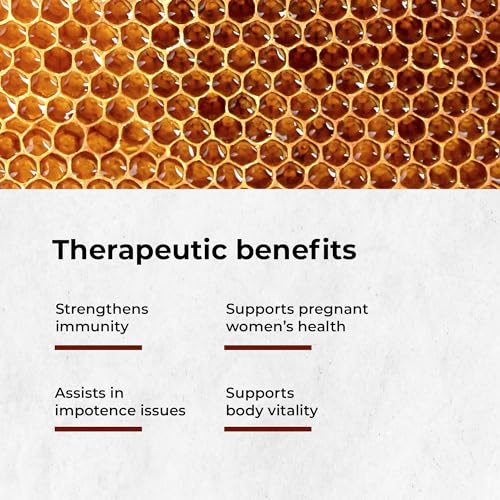 Therapeutic benefits

Strengthens immunity

Supports pregnant women's health

Assists in impotence issues

Supports body vitality